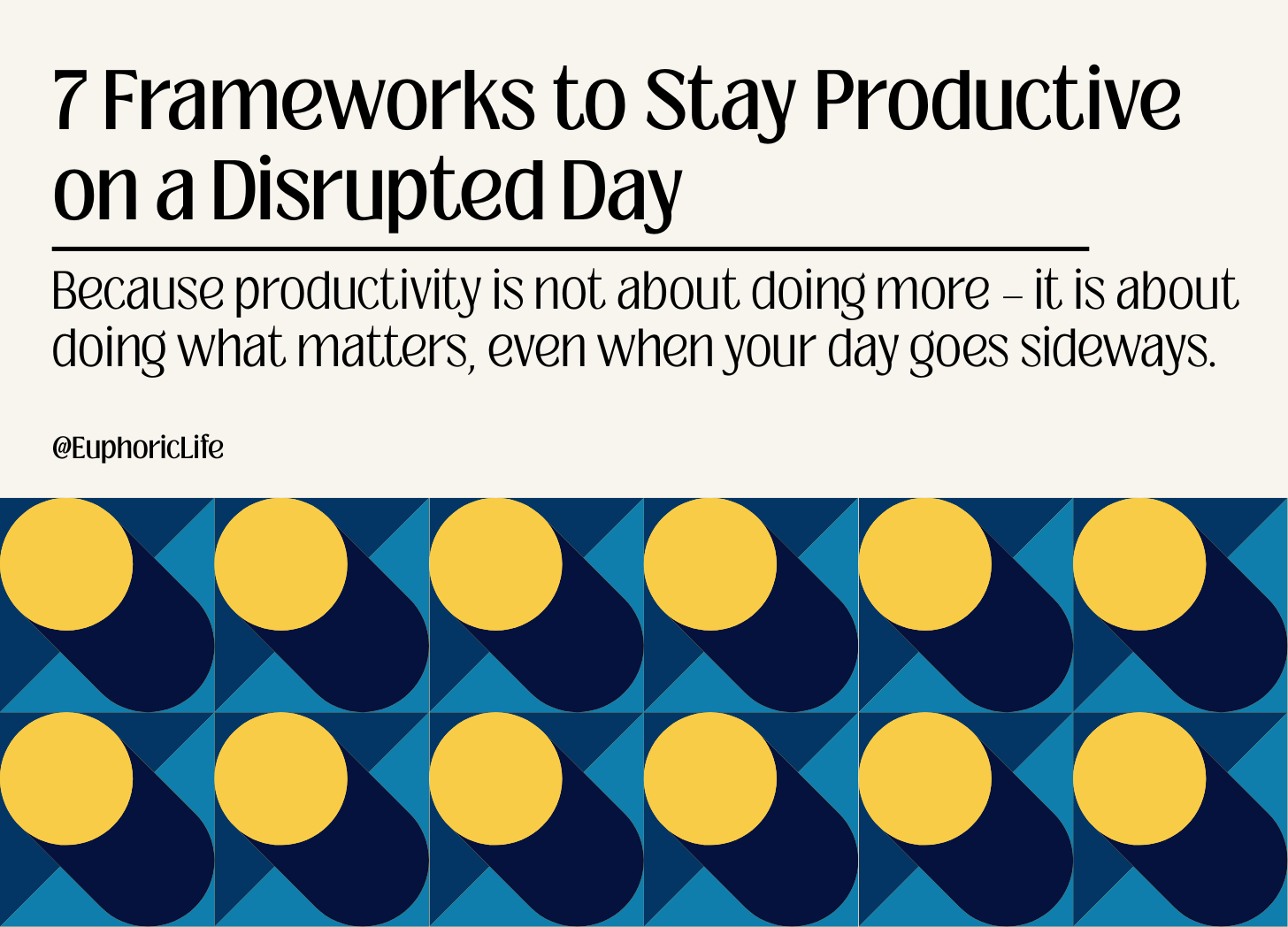 7 Frameworks to Stay Productive on a Disrupted Day

Because productivity is not about doing more – it is about doing what matters, even when your day goes sideways.

@EuphoricLife